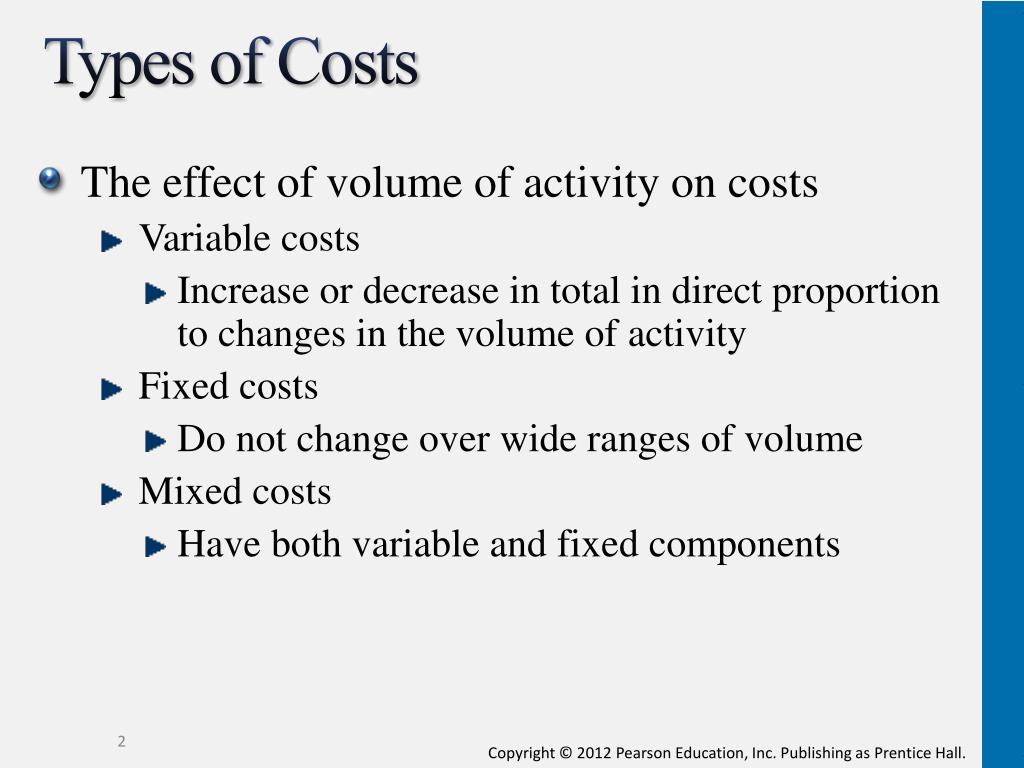 Types of Costs

The effect of volume of activity on costs

Variable costs

Increase or decrease in total in direct proportion to changes in the volume of activity

Fixed costs

Do not change over wide ranges of volume

Mixed costs

Have both variable and fixed components

2

Copyright © 2012 Pearson Education, Inc. Publishing as Prentice Hall.